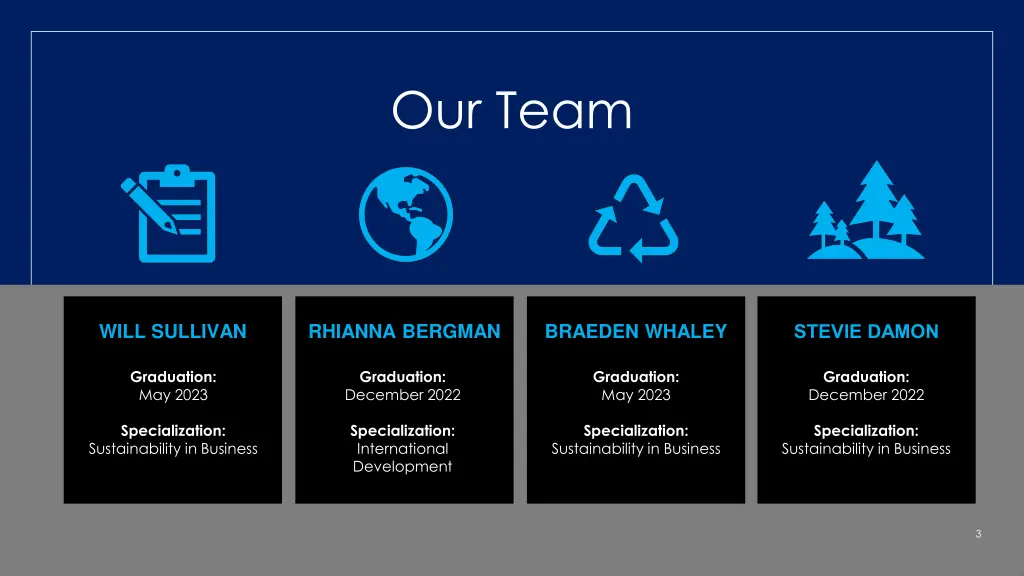 Our Team

WILL SULLIVAN

Graduation:
May 2023

Specialization:
Sustainability in Business

RHIANNA BERGMAN

Graduation:
December 2022

Specialization:
International Development

BRAEDEN WHALEY

Graduation:
May 2023

Specialization:
Sustainability in Business

STEVIE DAMON

Graduation:
December 2022

Specialization:
Sustainability in Business

3